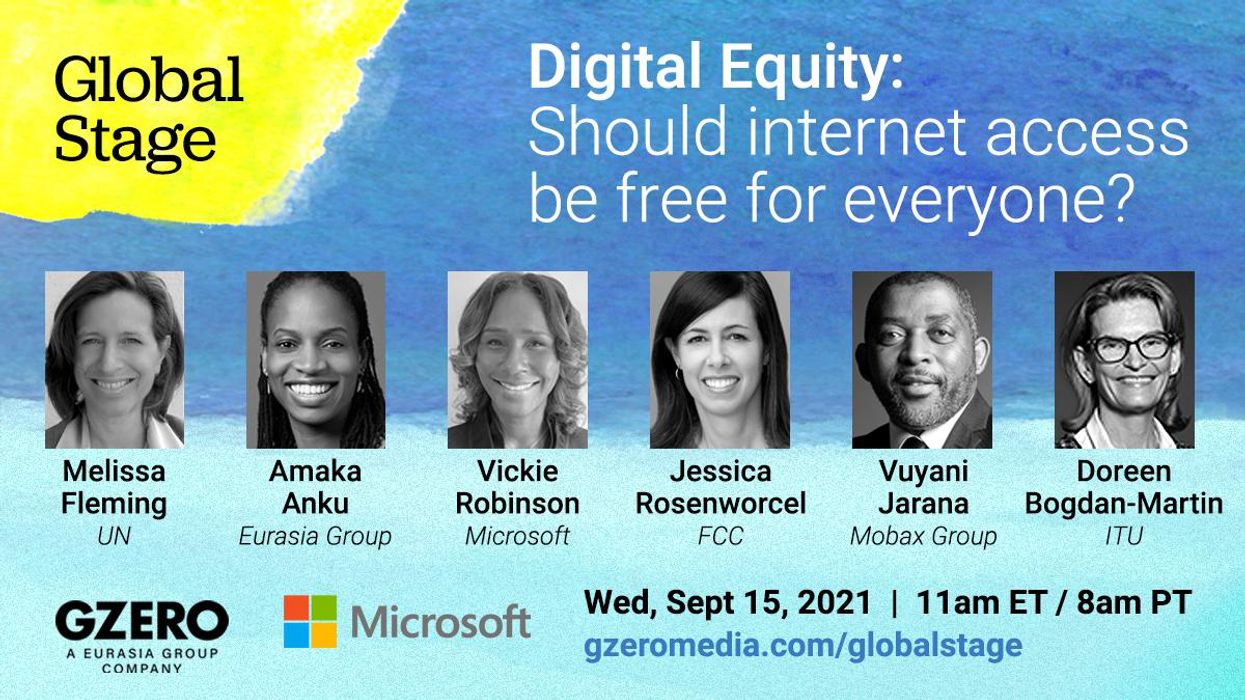 Global Stage

Digital Equity: Should internet access be free for everyone?

Melissa Fleming
UN

Amaka Anku
Eurasia Group

Vickie Robinson
Microsoft

Jessica Rosenworcel
FCC

Vuyani Jarana
Mobax Group

Doreen Bogdan-Martin
ITU

GZERO
A EURASIA GROUP COMPANY

Microsoft

Wed, Sept 15, 2021 | 11am ET / 8am PT
gzeromedia.com/globalstage